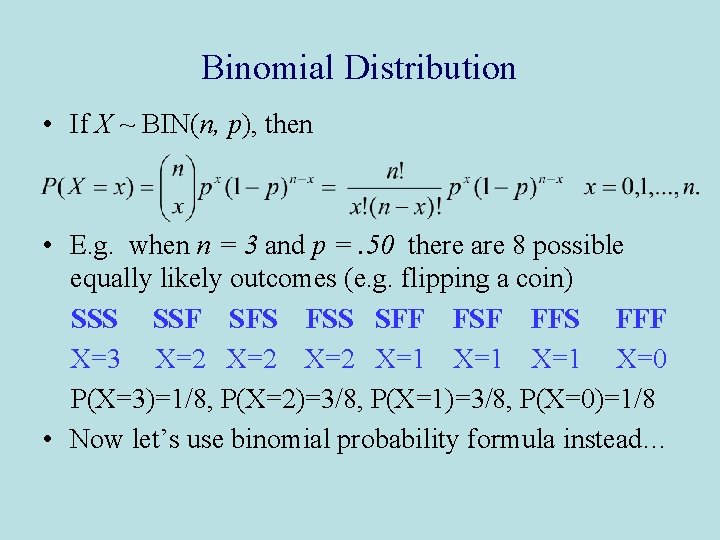 Binomial Distribution

• If $X \sim \text{BIN}(n, p)$, then

$P(X = x) = \binom{n}{x} p^x (1-p)^{n-x} = \frac{n!}{x!(n-x)!} p^x (1-p)^{n-x} \quad x = 0,1,...,n.$

• E.g. when $n = 3$ and $p = .50$ there are 8 possible equally likely outcomes (e.g. flipping a coin)

| SSS | SSF | SFS | FSS | SFF | FSF | FFS | FFF |
|---|---|---|---|---|---|---|---|
| X=3 | X=2 | X=2 | X=2 | X=1 | X=1 | X=1 | X=0 |

P(X=3)=1/8, P(X=2)=3/8, P(X=1)=3/8, P(X=0)=1/8

• Now let's use binomial probability formula instead...